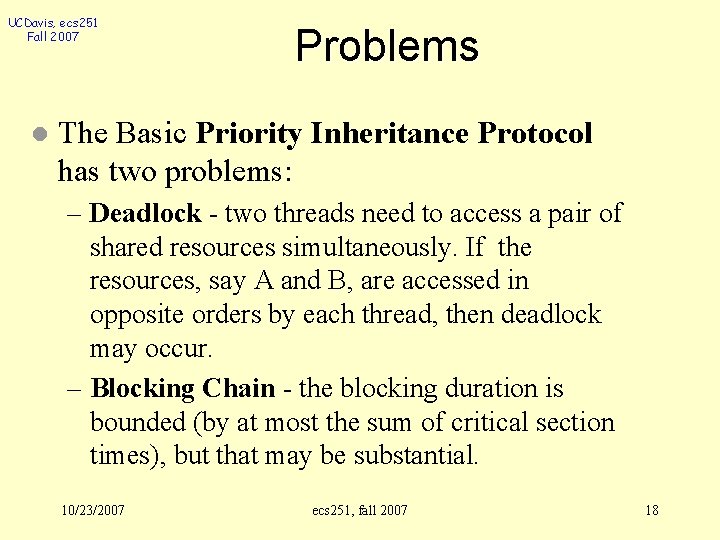 UCDavis, ecs251
Fall 2007

Problems

The Basic Priority Inheritance Protocol has two problems:

– Deadlock - two threads need to access a pair of shared resources simultaneously. If the resources, say A and B, are accessed in opposite orders by each thread, then deadlock may occur.

– Blocking Chain - the blocking duration is bounded (by at most the sum of critical section times), but that may be substantial.

10/23/2007

ecs251, fall 2007

18